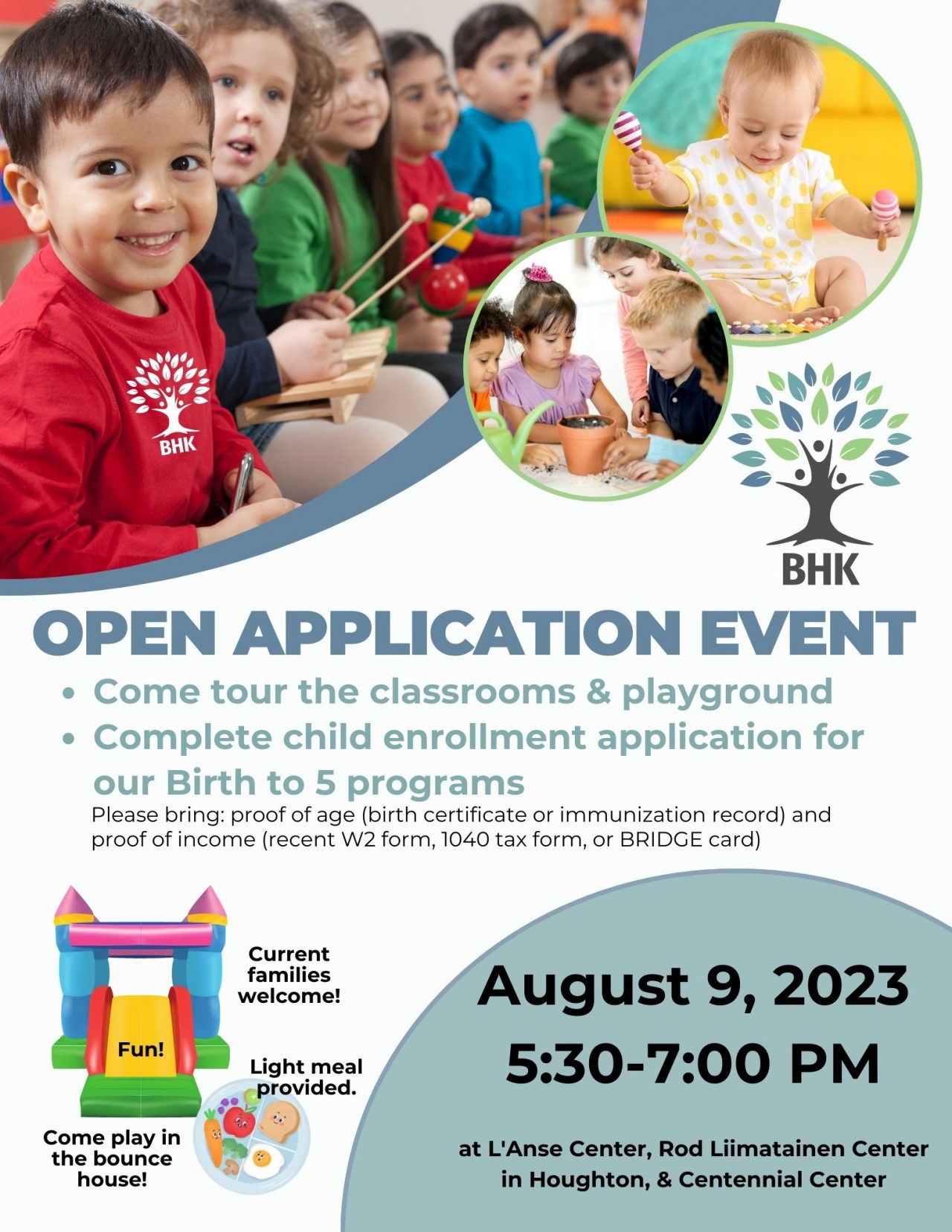 BHK

BHK

OPEN APPLICATION EVENT

• Come tour the classrooms & playground
• Complete child enrollment application for our Birth to 5 programs

Please bring: proof of age (birth certificate or immunization record) and proof of income (recent W2 form, 1040 tax form, or BRIDGE card)

Current families welcome!

Fun!

Light meal provided.

Come play in the bounce house!

August 9, 2023
5:30-7:00 PM

at L'Anse Center, Rod Liimatainen Center in Houghton, & Centennial Center